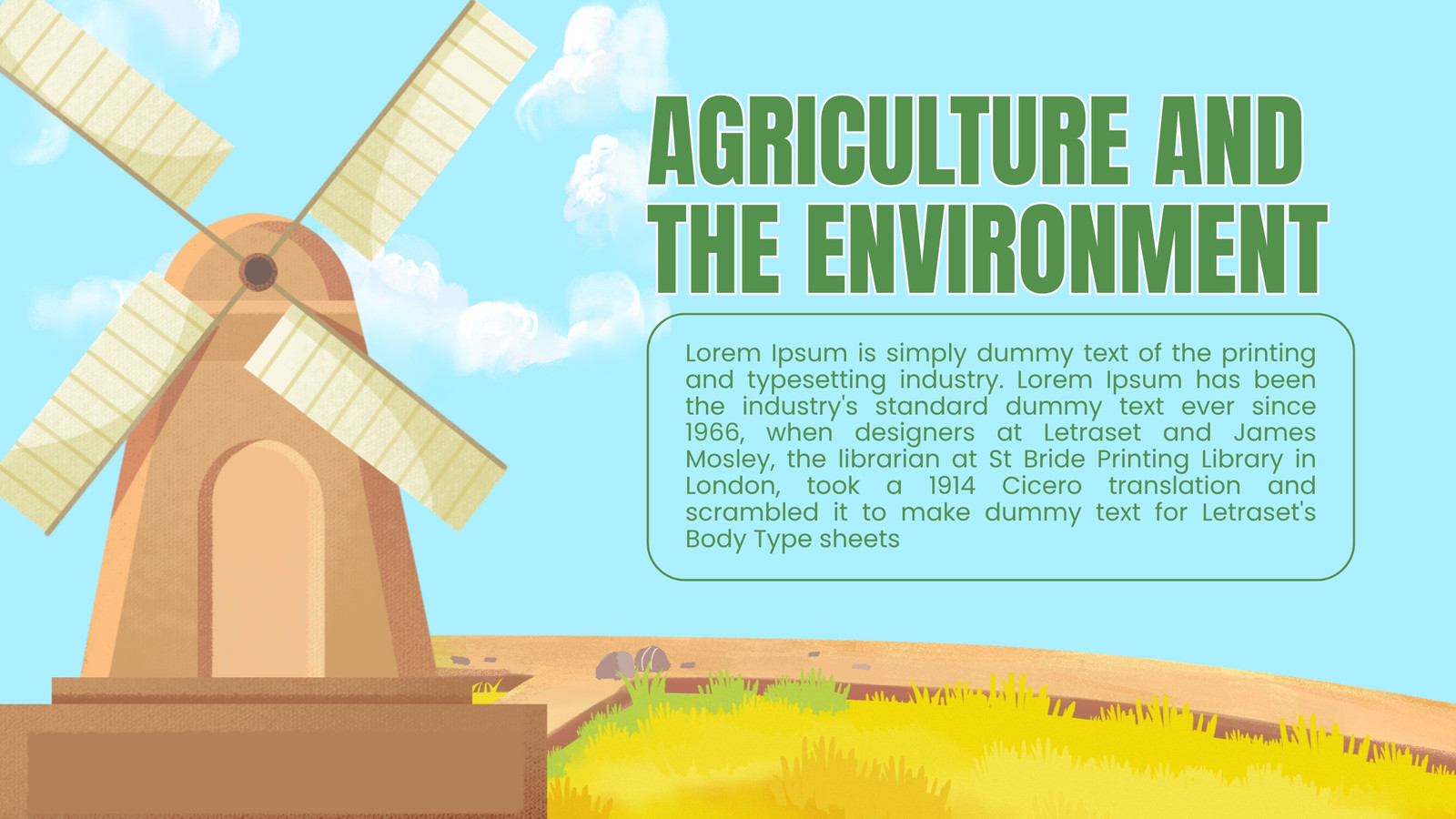 AGRICULTURE AND THE ENVIRONMENT

Lorem Ipsum is simply dummy text of the printing and typesetting industry. Lorem Ipsum has been the industry's standard dummy text ever since 1966, when designers at Letraset and James Mosley, the librarian at St Bride Printing Library in London, took a 1914 Cicero translation and scrambled it to make dummy text for Letraset's Body Type sheets